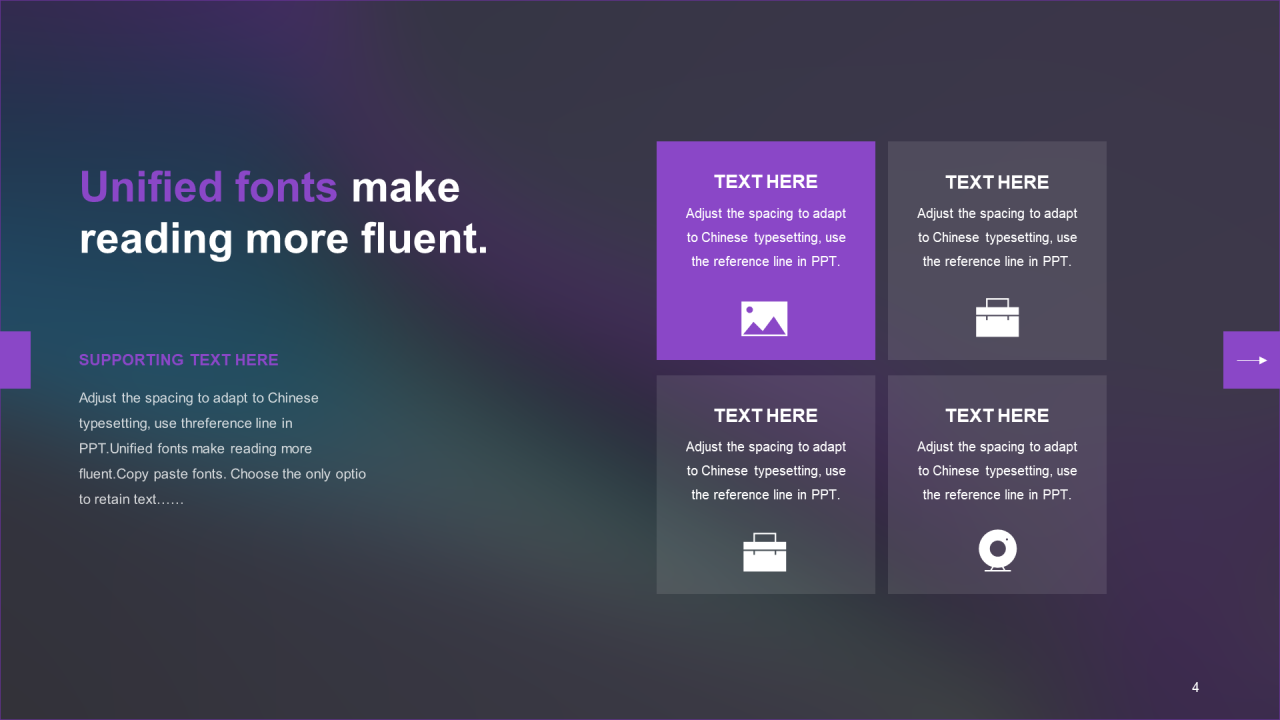 Unified fonts make reading more fluent.

SUPPORTING TEXT HERE

Adjust the spacing to adapt to Chinese typesetting, use threference line in PPT.Unified fonts make reading more fluent.Copy paste fonts. Choose the only optio to retain text……

TEXT HERE

Adjust the spacing to adapt to Chinese typesetting, use the reference line in PPT.

TEXT HERE

Adjust the spacing to adapt to Chinese typesetting, use the reference line in PPT.

TEXT HERE

Adjust the spacing to adapt to Chinese typesetting, use the reference line in PPT.

TEXT HERE

Adjust the spacing to adapt to Chinese typesetting, use the reference line in PPT.

4